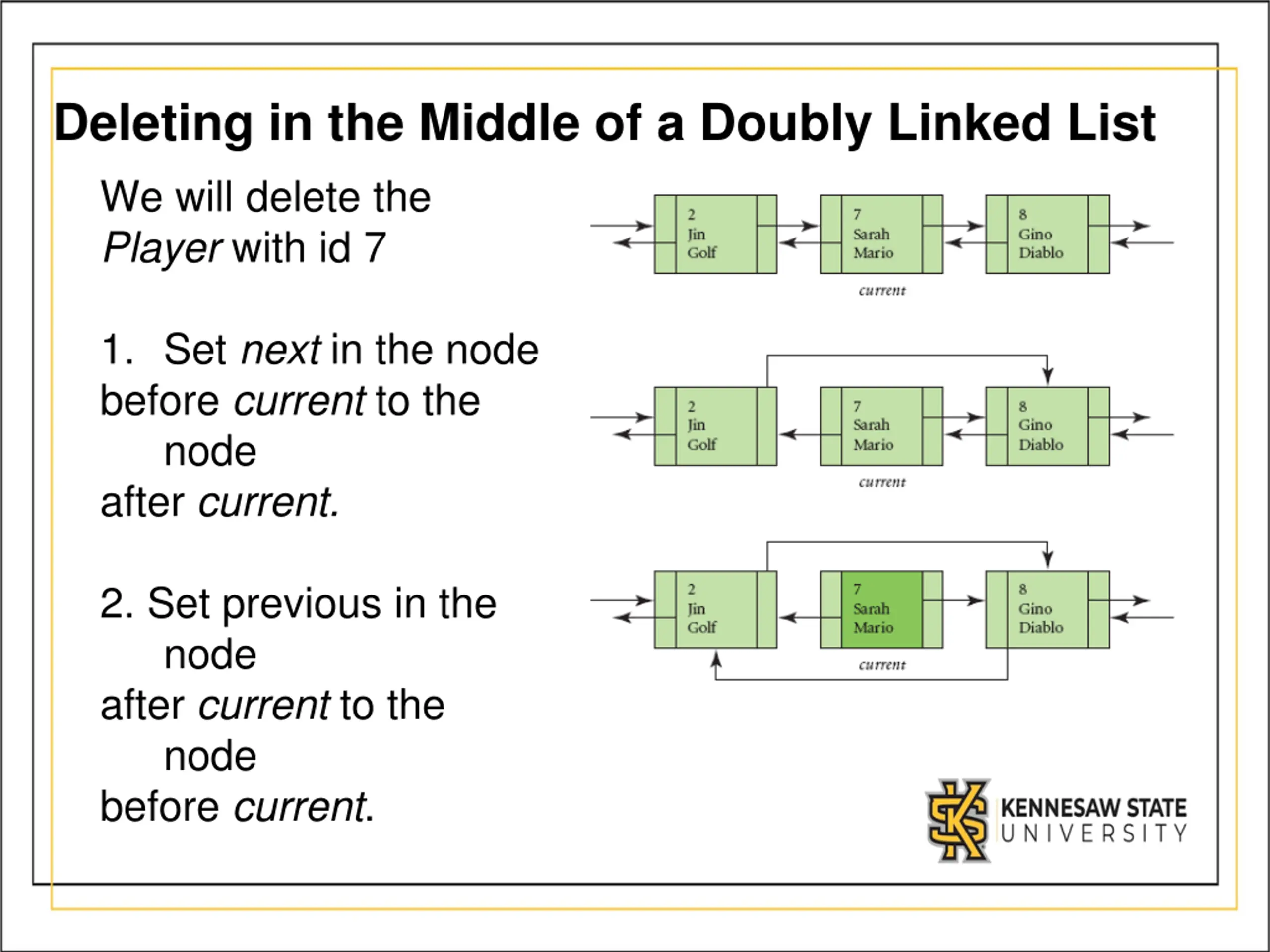 Deleting in the Middle of a Doubly Linked List

We will delete the Player with id 7

1. Set next in the node before current to the node after current.

2. Set previous in the node after current to the node before current.

2 Jin Golf

7 Sarah Mario

8 Gino Diablo

current

2 Jin Golf

7 Sarah Mario

8 Gino Diablo

current

2 Jin Golf

7 Sarah Mario

8 Gino Diablo

current

KENNESAW STATE UNIVERSITY